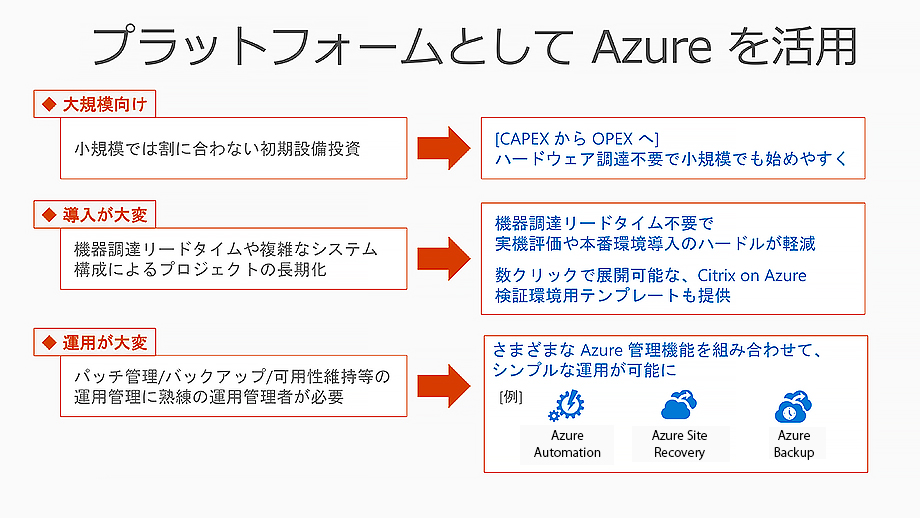 プラットフォームとして Azure を活用

◆ 大規模向け

小規模では割に合わない初期設備投資

[CAPEX から OPEX へ]
ハードウェア調達不要で小規模でも始めやすく

◆ 導入が大変

機器調達リードタイムや複雑なシステム構成によるプロジェクトの長期化

機器調達リードタイム不要で
実機評価や本番環境導入のハードルが軽減

数クリックで展開可能な、Citrix on Azure
検証環境用テンプレートも提供

◆ 運用が大変

パッチ管理/バックアップ/可用性維持等の運用管理に熟練の運用管理者が必要

さまざまな Azure 管理機能を組み合わせて、
シンプルな運用が可能に

[例]

Azure Automation

Azure Site Recovery

Azure Backup